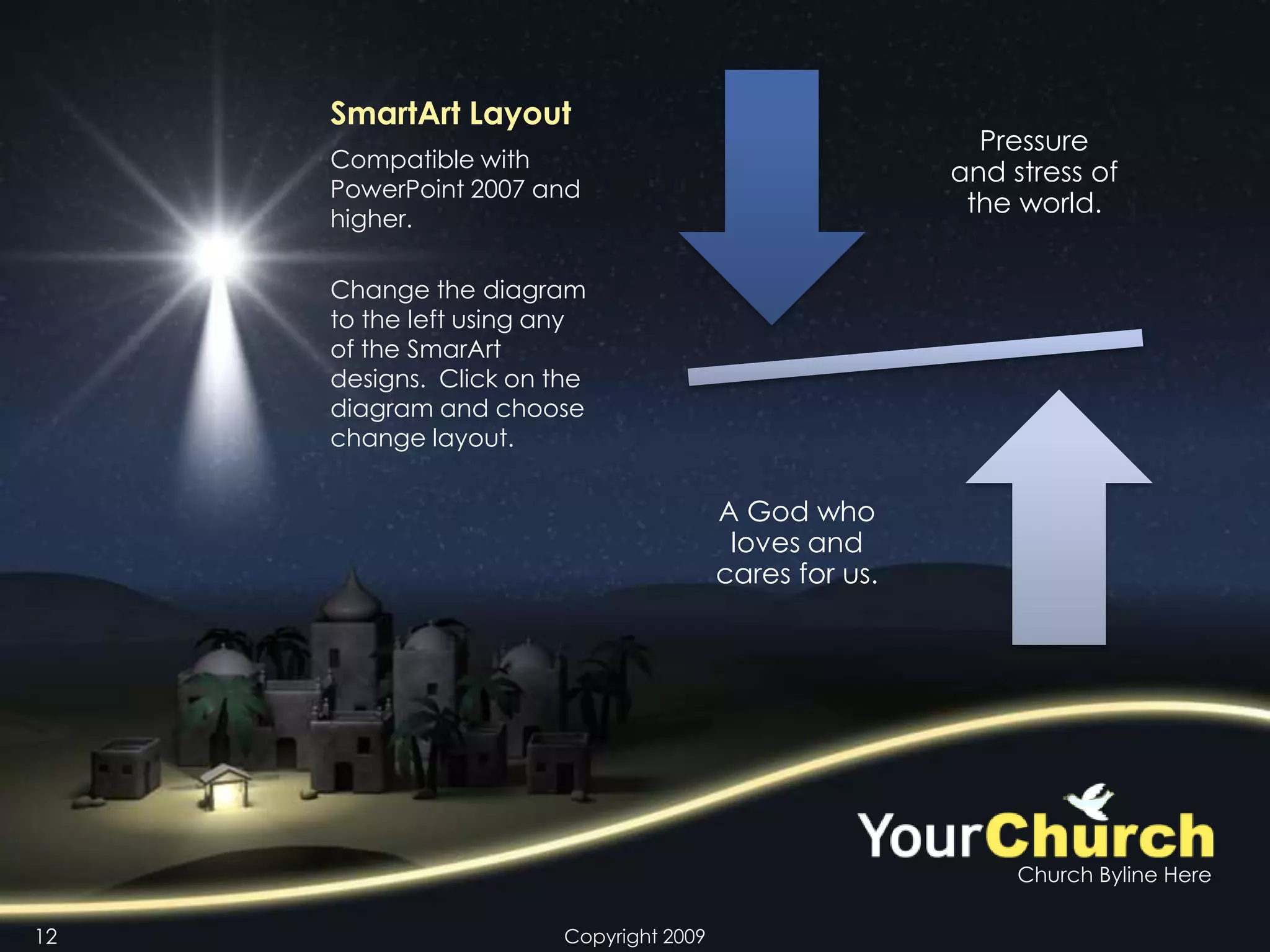 SmartArt Layout

Compatible with PowerPoint 2007 and higher.

Change the diagram to the left using any of the SmarArt designs.  Click on the diagram and choose change layout.

Pressure and stress of the world.

A God who loves and cares for us.

YourChurch
Church Byline Here

12

Copyright 2009